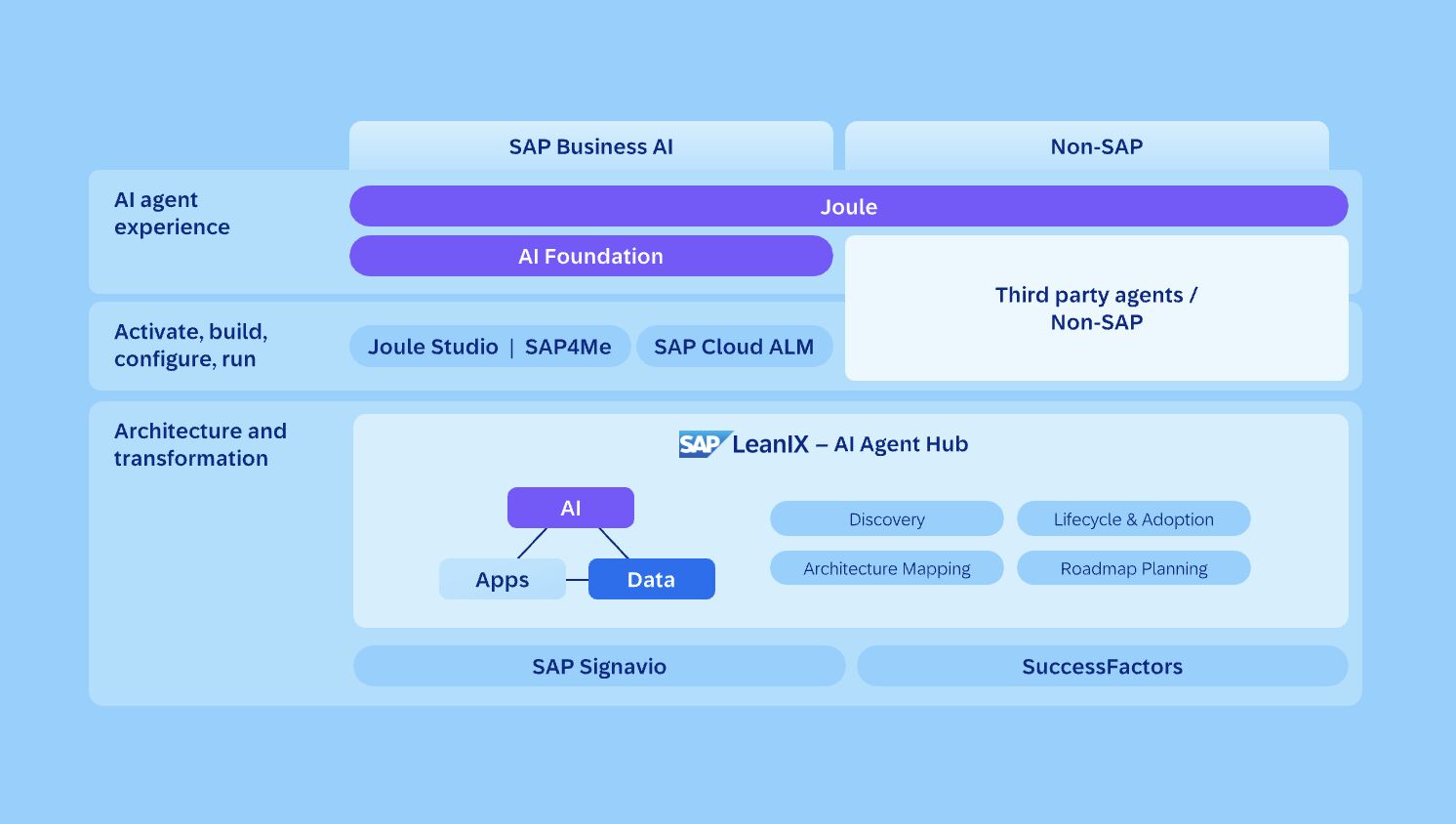 SAP Business AI

Non-SAP

AI agent experience

Joule

AI Foundation

Third party agents / Non-SAP

Activate, build, configure, run

Joule Studio | SAP4Me

SAP Cloud ALM

Architecture and transformation

SAP LeanIX – AI Agent Hub

AI

Apps

Data

Discovery

Lifecycle & Adoption

Architecture Mapping

Roadmap Planning

SAP Signavio

SuccessFactors